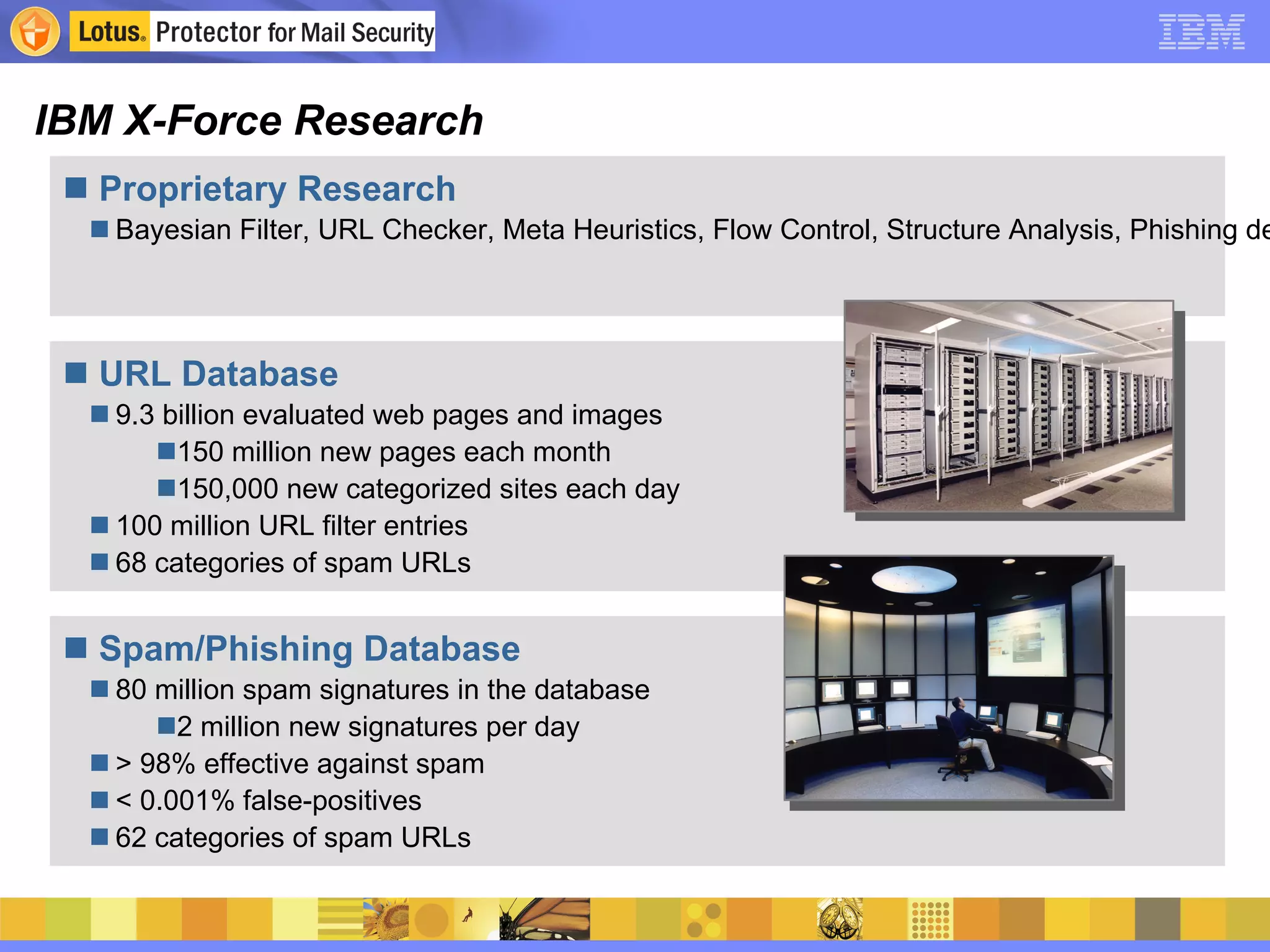 Lotus. Protector for Mail Security

IBM

IBM X-Force Research

Proprietary Research

Bayesian Filter, URL Checker, Meta Heuristics, Flow Control, Structure Analysis, Phishing de

URL Database

9.3 billion evaluated web pages and images

150 million new pages each month

150,000 new categorized sites each day

100 million URL filter entries

68 categories of spam URLs

Spam/Phishing Database

80 million spam signatures in the database

2 million new signatures per day

> 98% effective against spam

< 0.001% false-positives

62 categories of spam URLs